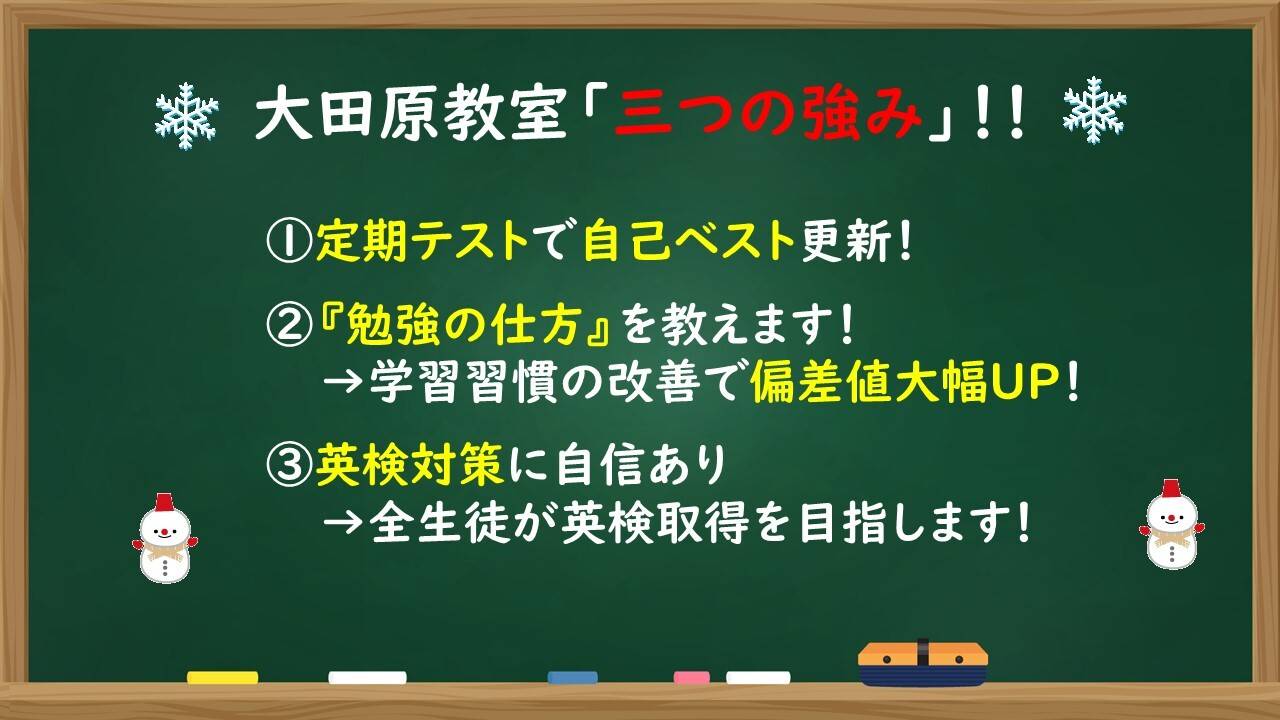 大田原教室「三つの強み」!!

①定期テストで自己ベスト更新!

②『勉強の仕方』を教えます!
→学習習慣の改善で偏差値大幅UP!

③英検対策に自信あり
→全生徒が英検取得を目指します!